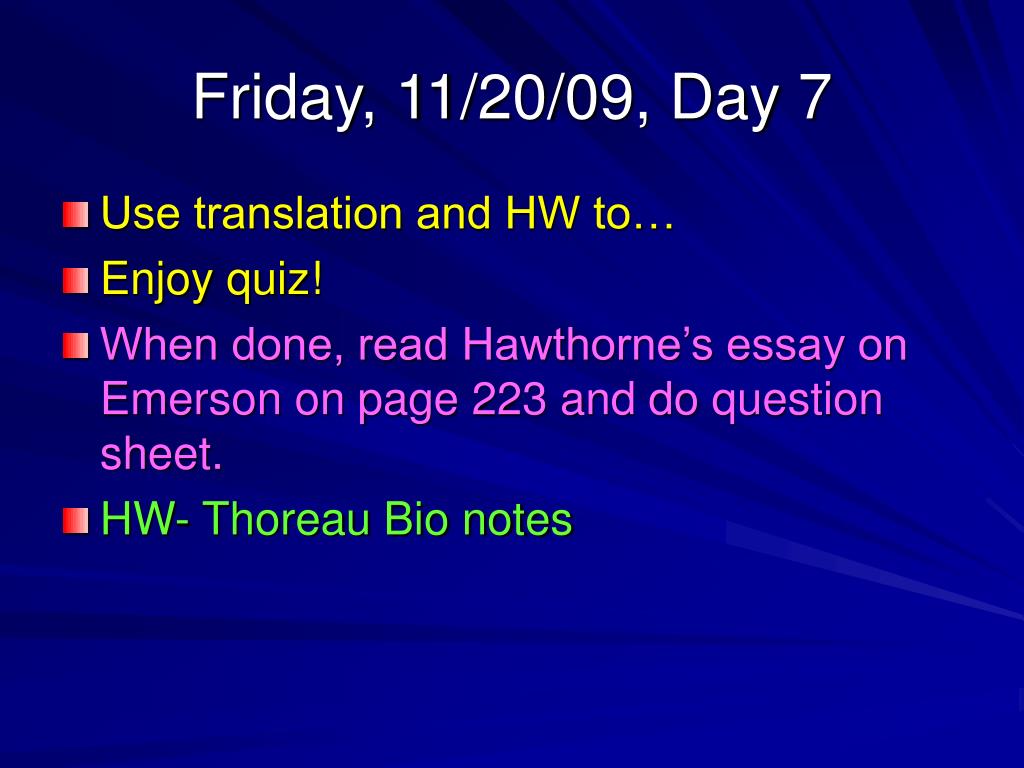 Friday, 11/20/09, Day 7

Use translation and HW to…

Enjoy quiz!

When done, read Hawthorne’s essay on Emerson on page 223 and do question sheet.

HW- Thoreau Bio notes